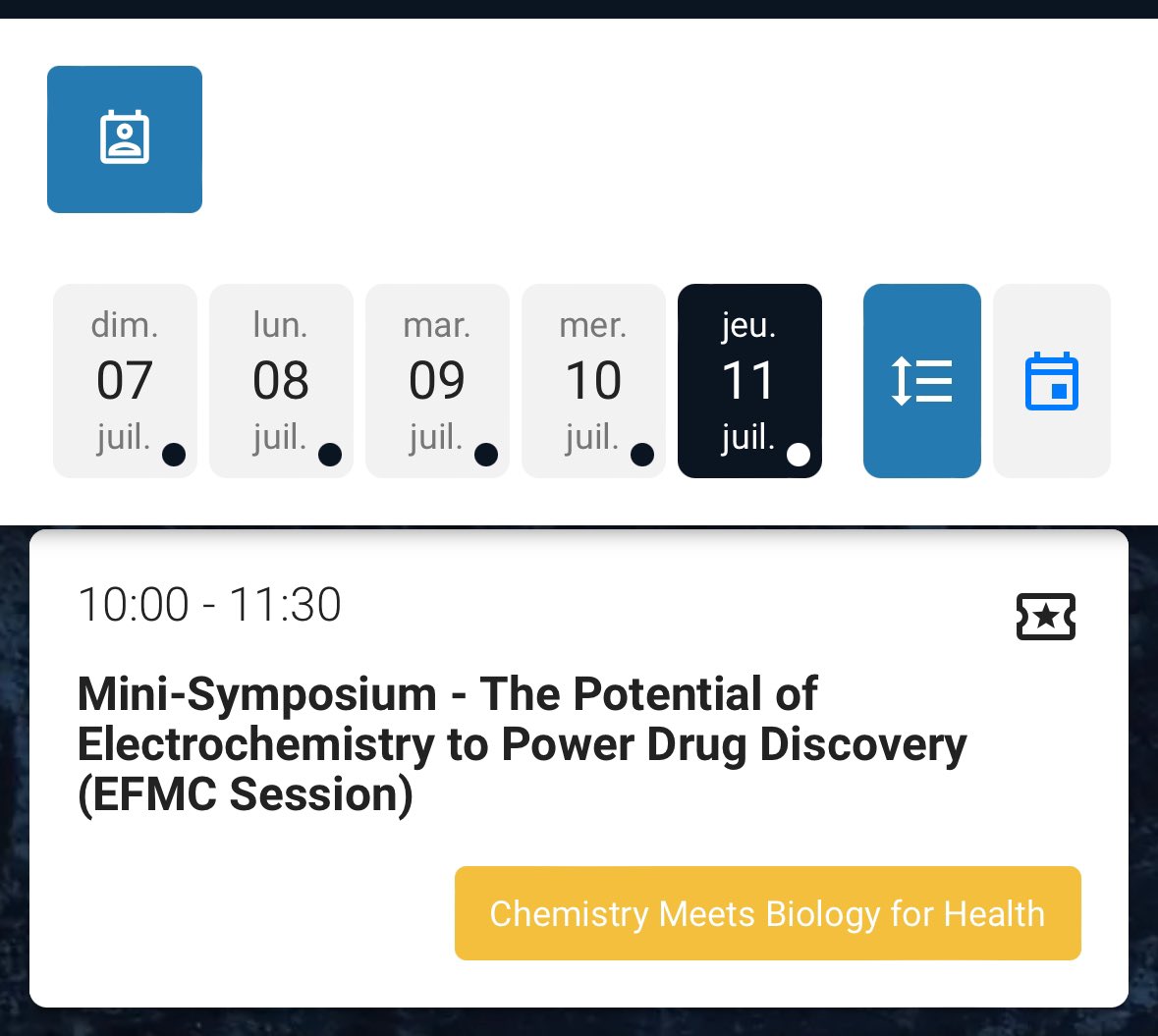 dim.
07
juil.

lun.
08
juil.

mar.
09
juil.

mer.
10
juil.

jeu.
11
juil.

10:00 - 11:30

Mini-Symposium - The Potential of Electrochemistry to Power Drug Discovery (EFMC Session)

Chemistry Meets Biology for Health